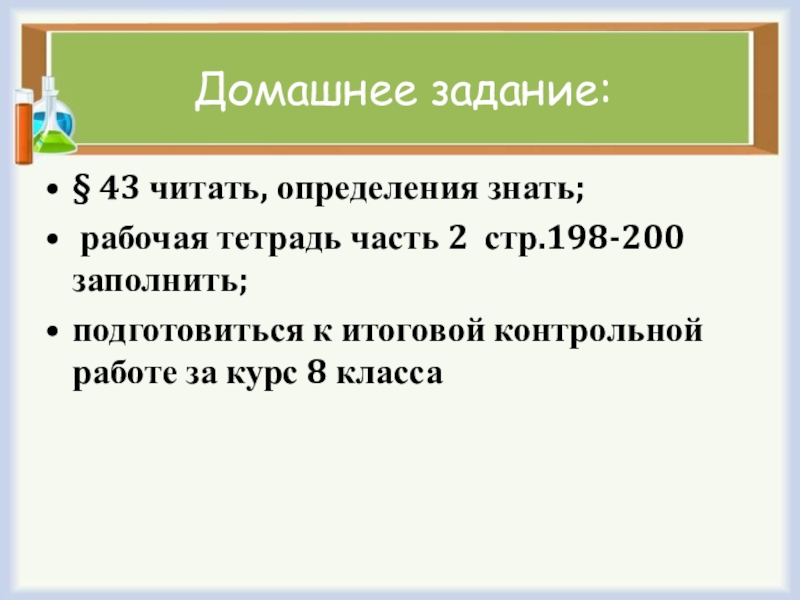 Домашнее задание:

• § 43 читать, определения знать;

• рабочая тетрадь часть 2 стр.198-200 заполнить;

• подготовиться к итоговой контрольной работе за курс 8 класса